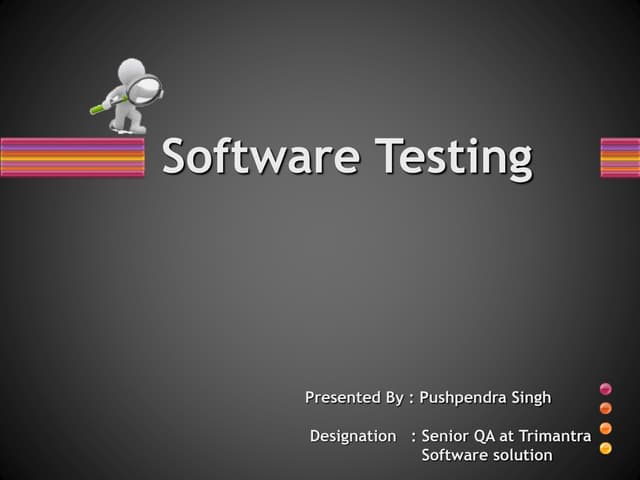 Software Testing

Presented By : Pushpendra Singh

Designation : Senior QA at Trimantra Software solution